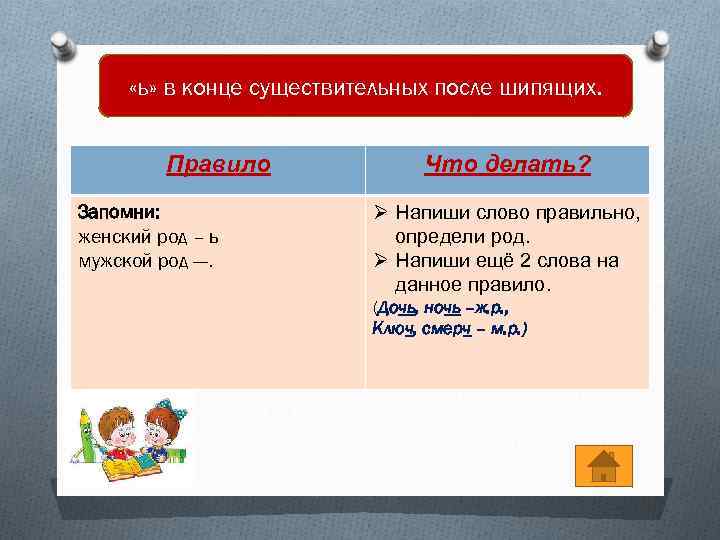 «ь» в конце существительных после шипящих.

| Правило | Что делать? |
|---|---|
| Запомни: женский род – ь мужской род —. | ➢ Напиши слово правильно, определи род. ➢ Напиши ещё 2 слова на данное правило. (Дочь, ночь –ж.р., Ключ, смерч – м.р.) |